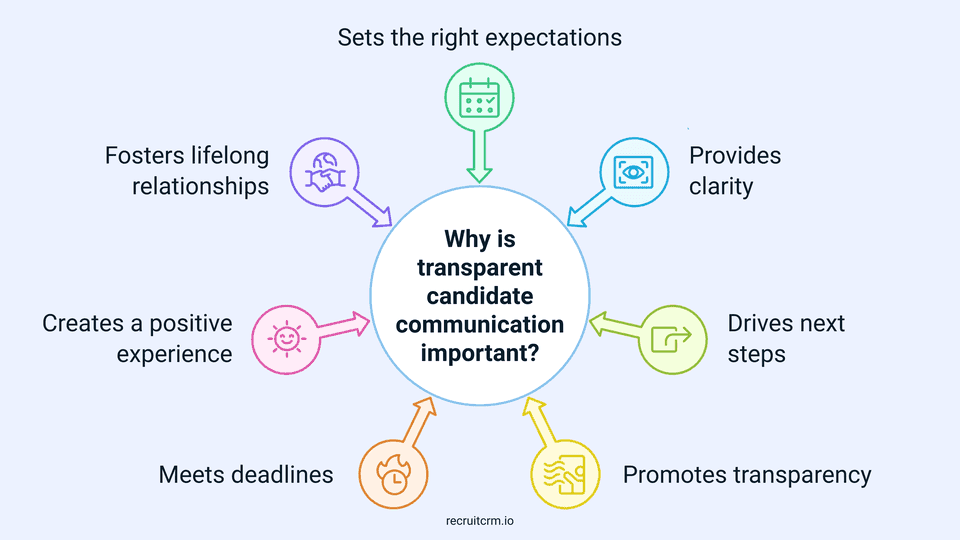 Sets the right expectations

Fosters lifelong relationships

Provides clarity

Why is transparent candidate communication important?

Creates a positive experience

Drives next steps

Meets deadlines

Promotes transparency

recruitcrm.io